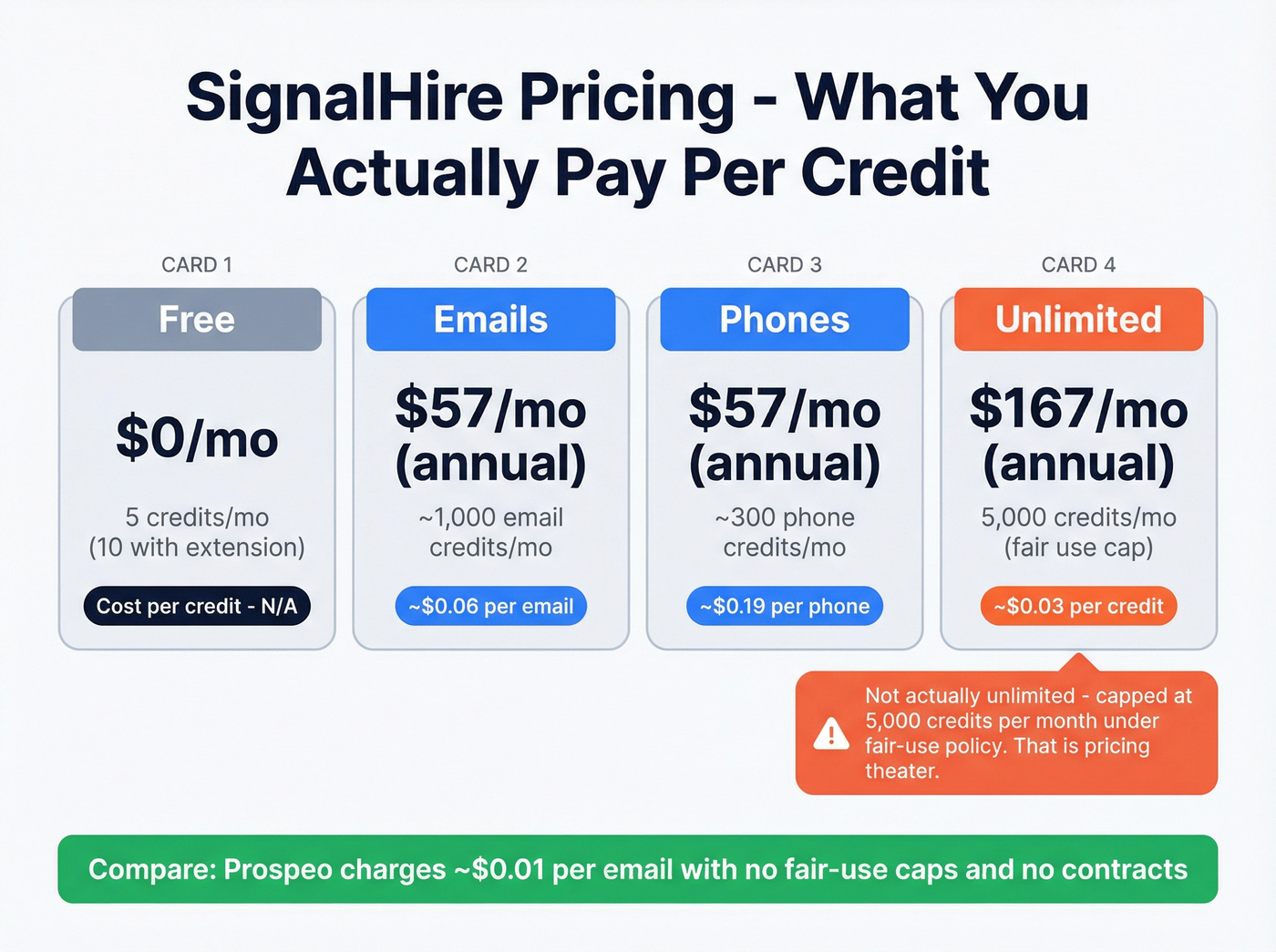 SignalHire Pricing - What You Actually Pay Per Credit

CARD 1

Free

$0/mo

5 credits/mo (10 with extension)

Cost per credit - N/A

CARD 2

Emails

$57/mo (annual)

~1,000 email credits/mo

~$0.06 per email

CARD 3

Phones

$57/mo (annual)

~300 phone credits/mo

~$0.19 per phone

CARD 4

Unlimited

$167/mo (annual)

5,000 credits/mo (fair use cap)

~$0.03 per credit

Not actually unlimited - capped at 5,000 credits per month under fair-use policy. That is pricing theater.

Compare: Prospeo charges ~$0.01 per email with no fair-use caps and no contracts